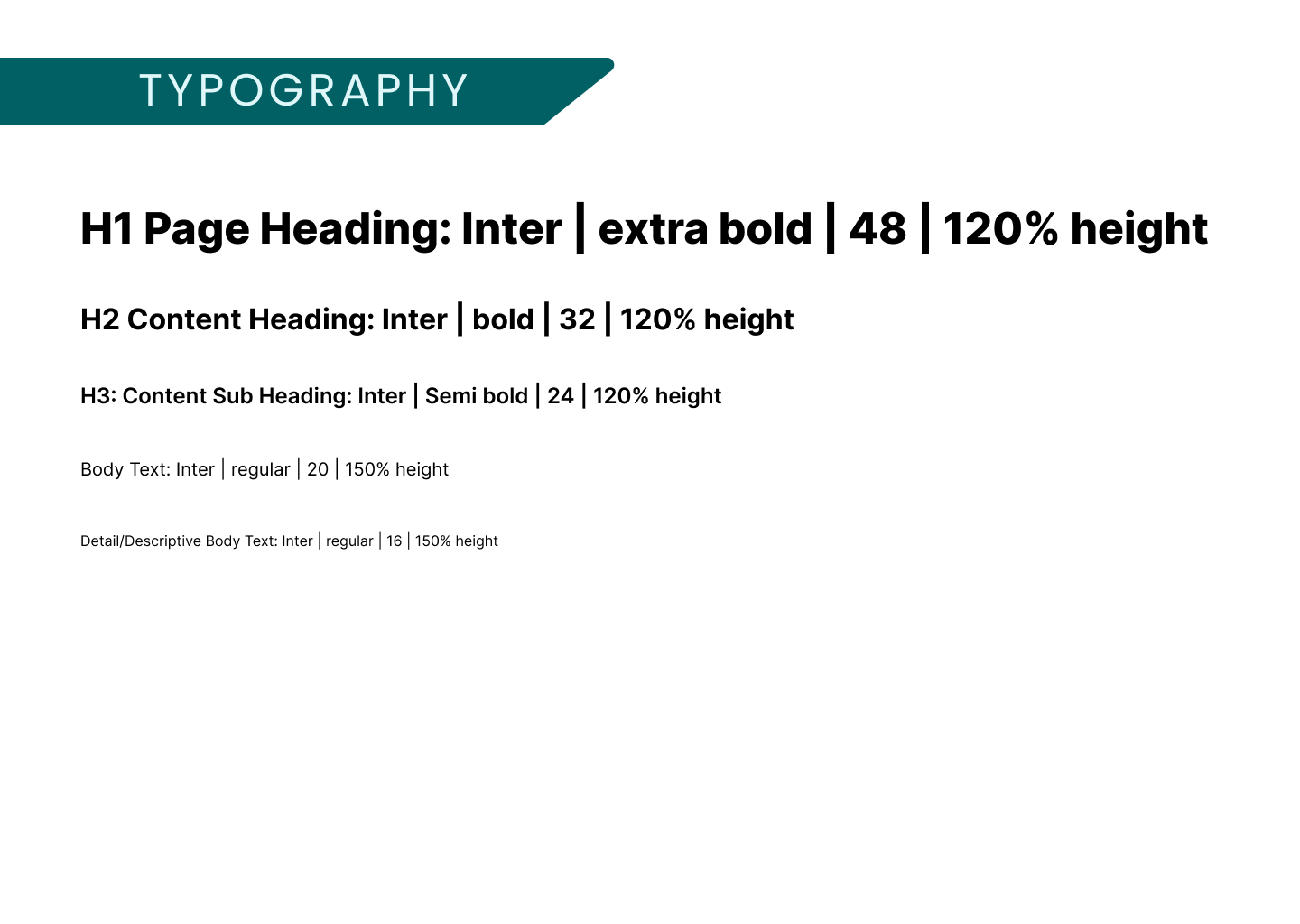 TYPOGRAPHY

H1 Page Heading: Inter | extra bold | 48 | 120% height

H2 Content Heading: Inter | bold | 32 | 120% height

H3: Content Sub Heading: Inter | Semi bold | 24 | 120% height

Body Text: Inter | regular | 20 | 150% height

Detail/Descriptive Body Text: Inter | regular | 16 | 150% height